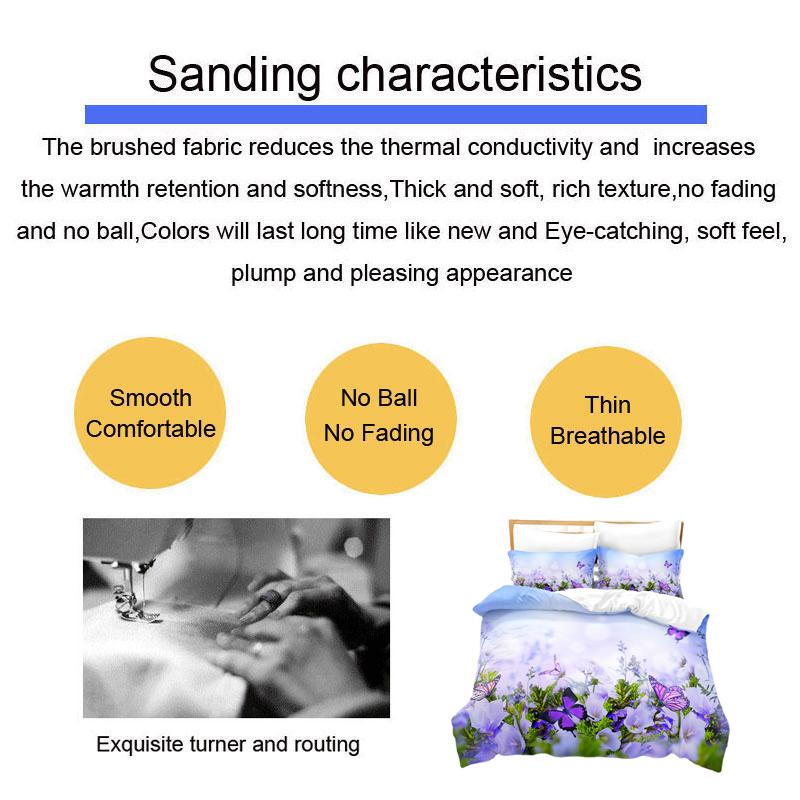 Sanding characteristics

The brushed fabric reduces the thermal conductivity and increases the warmth retention and softness,Thick and soft, rich texture,no fading and no ball,Colors will last long time like new and Eye-catching, soft feel, plump and pleasing appearance

Smooth Comfortable

No Ball No Fading

Thin Breathable

Exquisite turner and routing